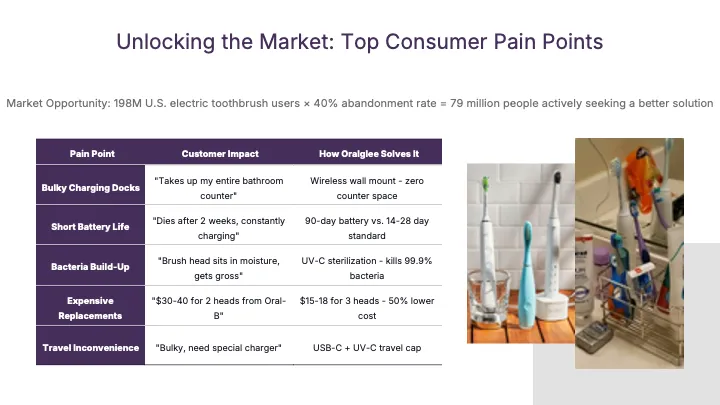 Unlocking the Market: Top Consumer Pain Points

Market Opportunity: 198M U.S. electric toothbrush users × 40% abandonment rate = 79 million people actively seeking a better solution

| Pain Point | Customer Impact | How Oralglee Solves It |
|---|---|---|
| Bulky Charging Docks | "Takes up my entire bathroom counter" | Wireless wall mount - zero counter space |
| Short Battery Life | "Dies after 2 weeks, constantly charging" | 90-day battery vs. 14-28 day standard |
| Bacteria Build-Up | "Brush head sits in moisture, gets gross" | UV-C sterilization - kills 99.9% bacteria |
| Expensive Replacements | "$30-40 for 2 heads from Oral-B" | $15-18 for 3 heads - 50% lower cost |
| Travel Inconvenience | "Bulky, need special charger" | USB-C + UV-C travel cap |